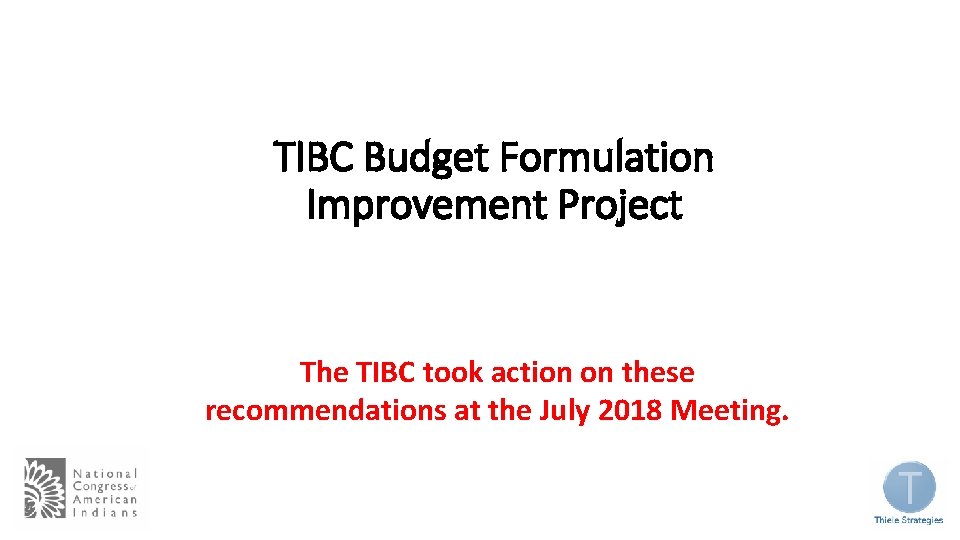 TIBC Budget Formulation Improvement Project

The TIBC took action on these recommendations at the July 2018 Meeting.

National Congress of American Indians

T

Thiele Strategies